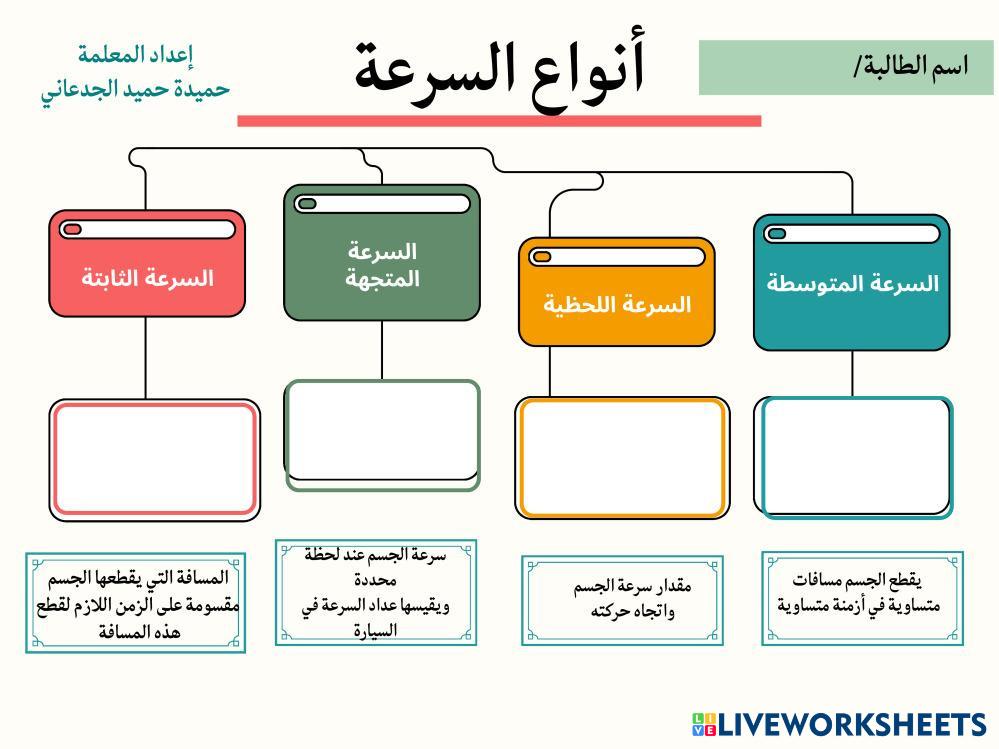 اسم الطالبة/

أنواع السرعة

إعداد المعلمة
حميدة حميد الجدعاني

السرعة المتوسطة

السرعة اللحظية

السرعة المتجهة

السرعة الثابتة

يقطع الجسم مسافات متساوية في أزمنة متساوية

مقدار سرعة الجسم واتجاه حركته

سرعة الجسم عند لحظة محددة ويقيسها عداد السرعة في السيارة

المسافة التي يقطعها الجسم مقسومة على الزمن اللازم لقطع هذه المسافة

LIVEWORKSHEETS